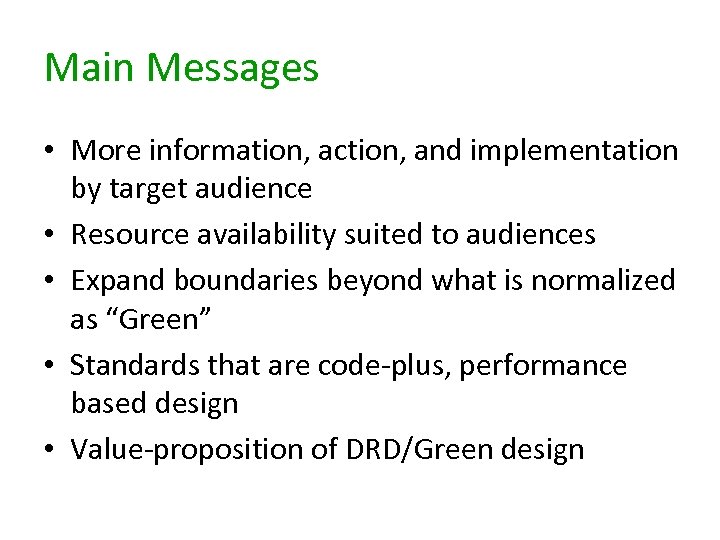 Main Messages

• More information, action, and implementation by target audience
• Resource availability suited to audiences
• Expand boundaries beyond what is normalized as "Green"
• Standards that are code-plus, performance based design
• Value-proposition of DRD/Green design